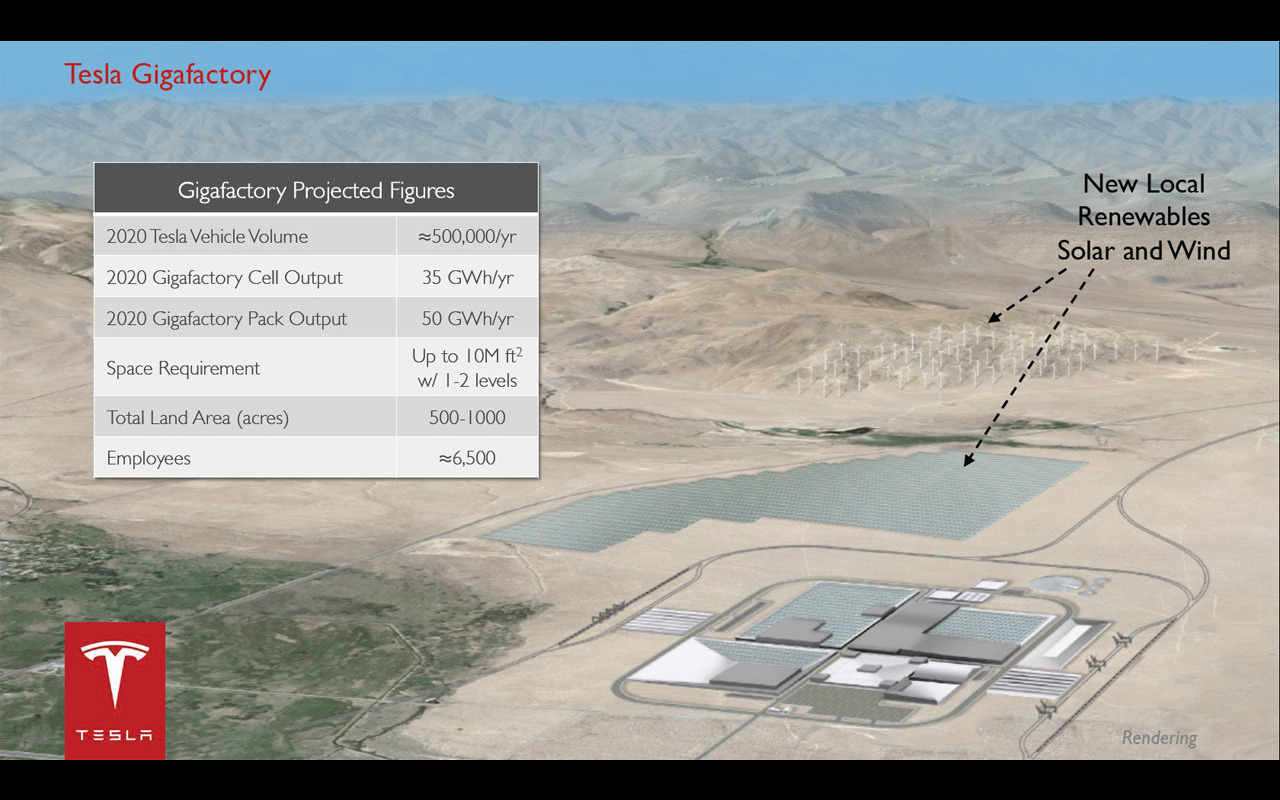 Tesla Gigafactory

| Gigafactory Projected Figures | |
|---|---|
| 2020 Tesla Vehicle Volume | ≈500,000/yr |
| 2020 Gigafactory Cell Output | 35 GWh/yr |
| 2020 Gigafactory Pack Output | 50 GWh/yr |
| Space Requirement | Up to 10M $ft^2$ w/ 1-2 levels |
| Total Land Area (acres) | 500-1000 |
| Employees | ≈6,500 |

New Local Renewables Solar and Wind

TESLA

Rendering